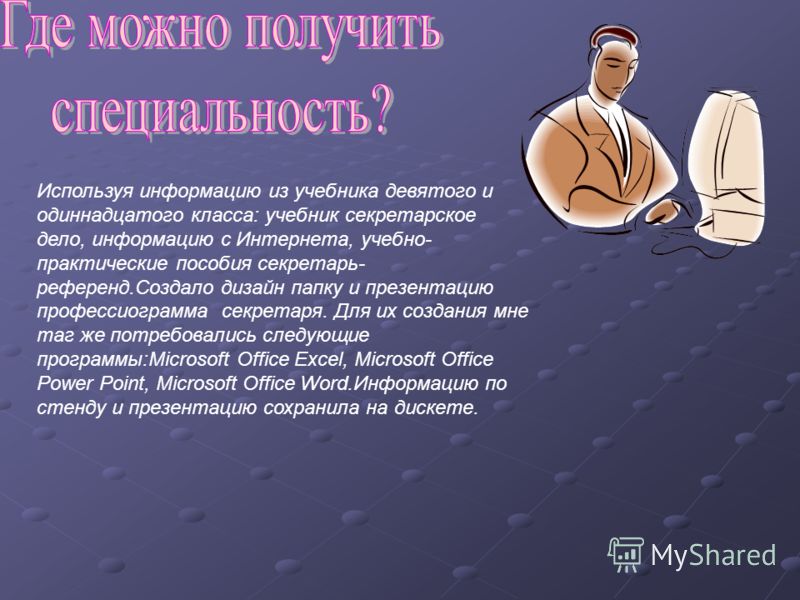 Где можно получить специальность?

Используя информацию из учебника девятого и одиннадцатого класса: учебник секретарское дело, информацию с Интернета, учебно-практические пособия секретарь-референд.Создало дизайн папку и презентацию профессиограмма секретаря. Для их создания мне таг же потребовались следующие программы:Microsoft Office Excel, Microsoft Office Power Point, Microsoft Office Word.Информацию по стенду и презентацию сохранила на дискете.

MyShared